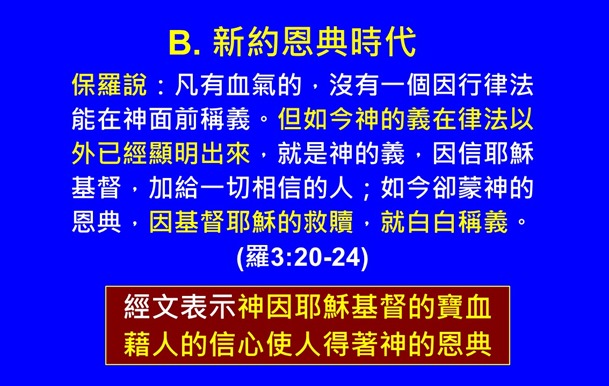 B. 新約恩典時代

保羅說：凡有血氣的，沒有一個因行律法能在神面前稱義。但如今神的義在律法以外已經顯明出來，就是神的義，因信耶穌基督，加給一切相信的人；如今卻蒙神的恩典，因基督耶穌的救贖，就白白稱義。
(羅3:20-24)

經文表示神因耶穌基督的寶血藉人的信心使人得著神的恩典